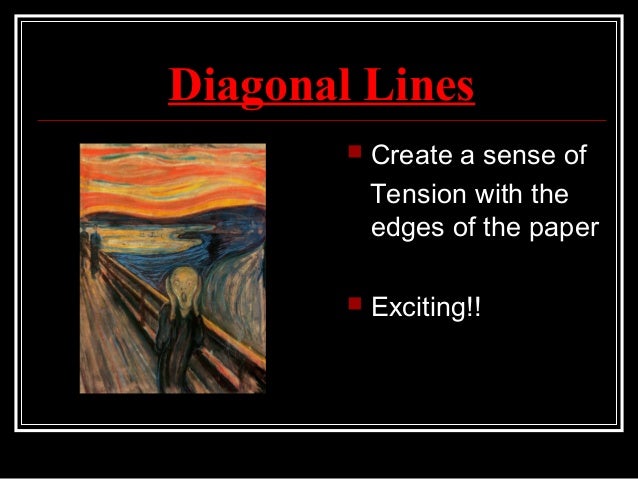 Diagonal Lines

- Create a sense of Tension with the edges of the paper

- Exciting!!